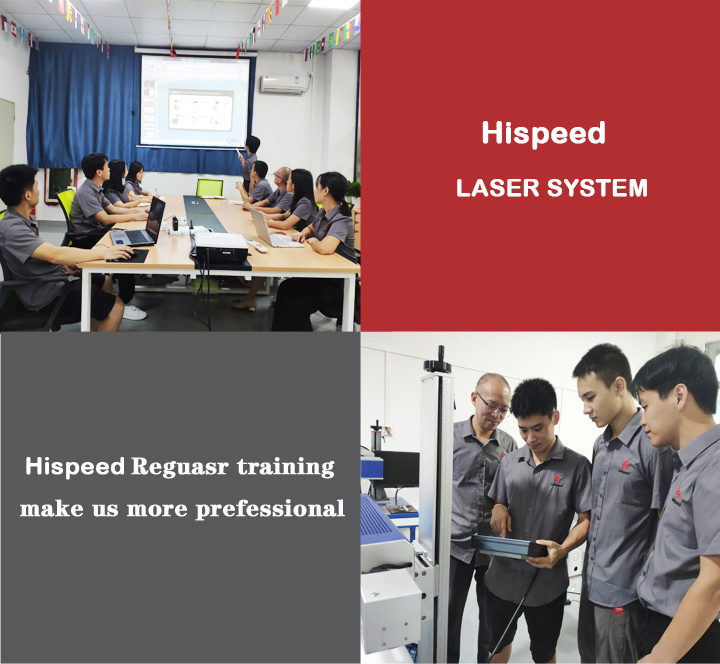 Hispeed
LASER SYSTEM

Hispeed Reguasr training
make us more prefessional